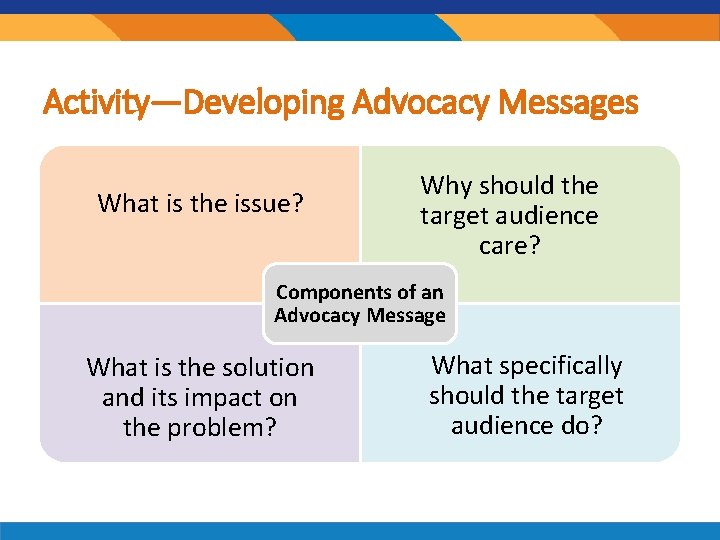 Activity—Developing Advocacy Messages

What is the issue?

Why should the target audience care?

Components of an Advocacy Message

What is the solution and its impact on the problem?

What specifically should the target audience do?